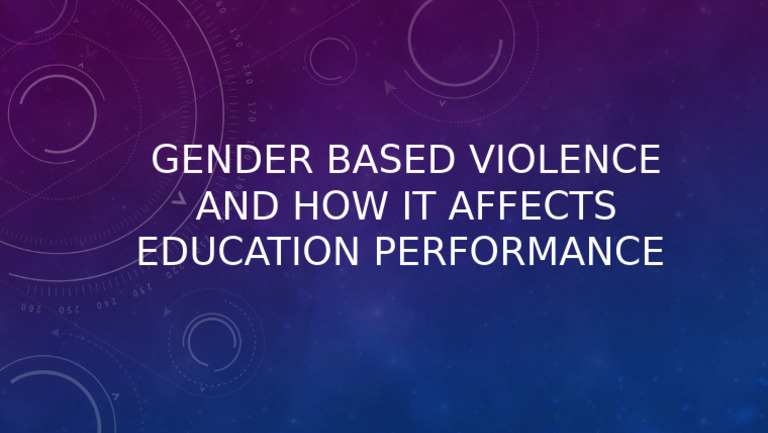 GENDER BASED VIOLENCE AND HOW IT AFFECTS EDUCATION PERFORMANCE